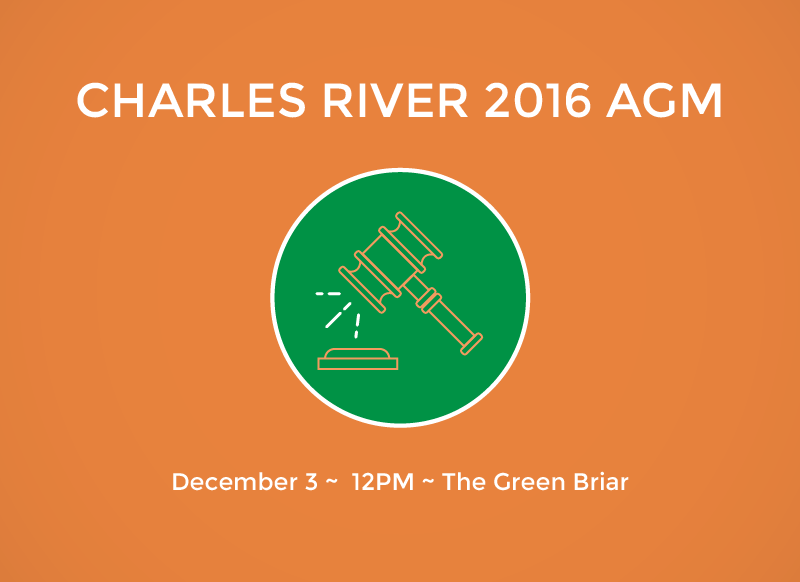 CHARLES RIVER 2016 AGM

December 3 ~ 12PM ~ The Green Briar